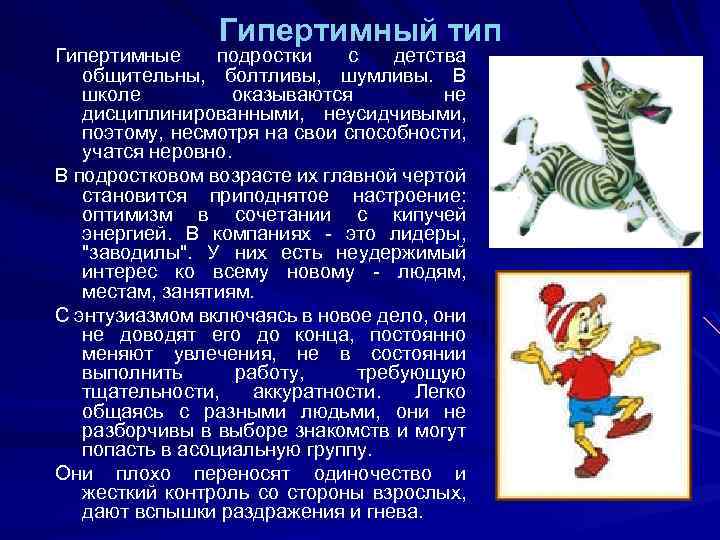 Гипертимный тип

Гипертимные подростки с детства общительны, болтливы, шумливы. В школе оказываются не дисциплинированными, неусидчивыми, поэтому, несмотря на свои способности, учатся неровно.

В подростковом возрасте их главной чертой становится приподнятое настроение: оптимизм в сочетании с кипучей энергией. В компаниях - это лидеры, "заводилы". У них есть неудержимый интерес ко всему новому - людям, местам, занятиям.

С энтузиазмом включаясь в новое дело, они не доводят его до конца, постоянно меняют увлечения, не в состоянии выполнить работу, требующую тщательности, аккуратности. Легко общаясь с разными людьми, они не разборчивы в выборе знакомств и могут попасть в асоциальную группу.

Они плохо переносят одиночество и жесткий контроль со стороны взрослых, дают вспышки раздражения и гнева.